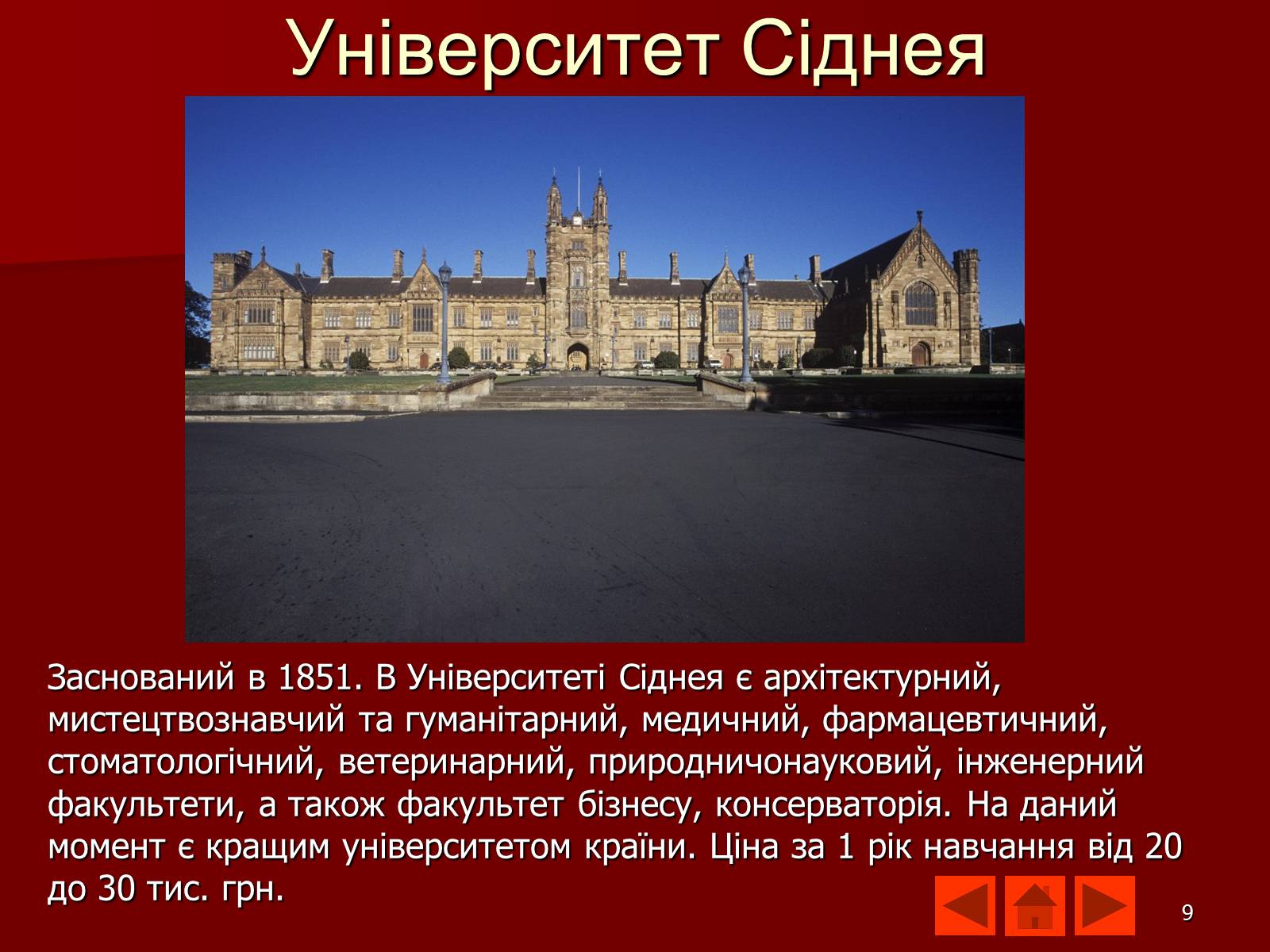 Університет Сіднея

Заснований в 1851. В Університеті Сіднея є архітектурний, мистецтвознавчий та гуманітарний, медичний, фармацевтичний, стоматологічний, ветеринарний, природничонауковий, інженерний факультети, а також факультет бізнесу, консерваторія. На даний момент є кращим університетом країни. Ціна за 1 рік навчання від 20 до 30 тис. грн.

9